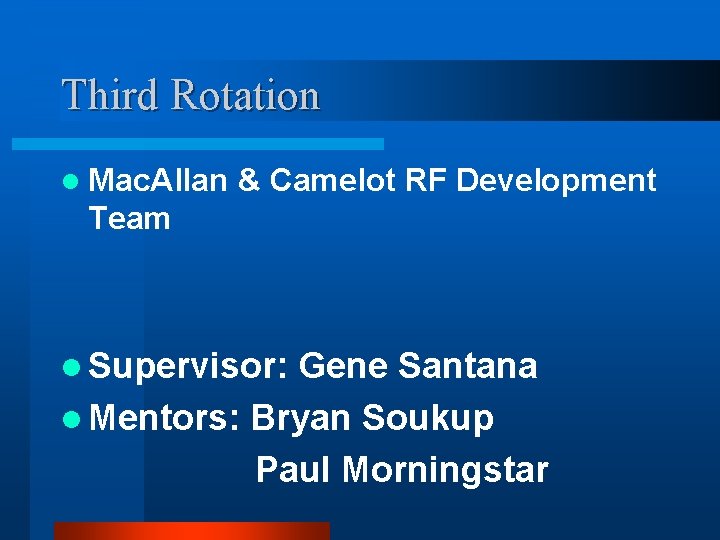 Third Rotation

MacAllan & Camelot RF Development Team

Supervisor: Gene Santana

Mentors: Bryan Soukup
Paul Morningstar